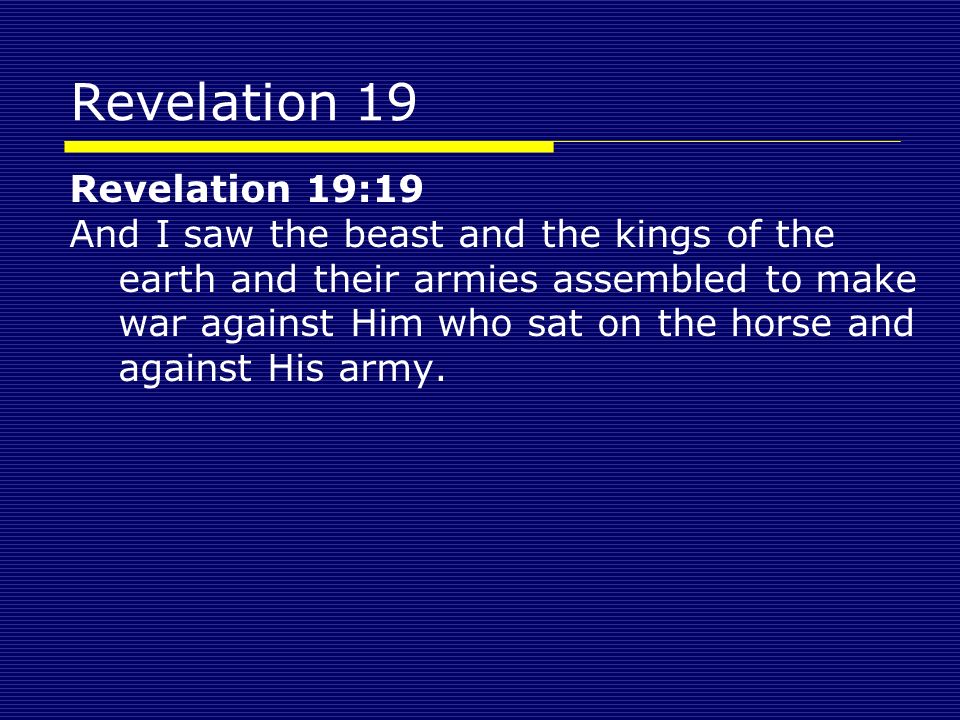 Revelation 19

Revelation 19:19
And I saw the beast and the kings of the earth and their armies assembled to make war against Him who sat on the horse and against His army.